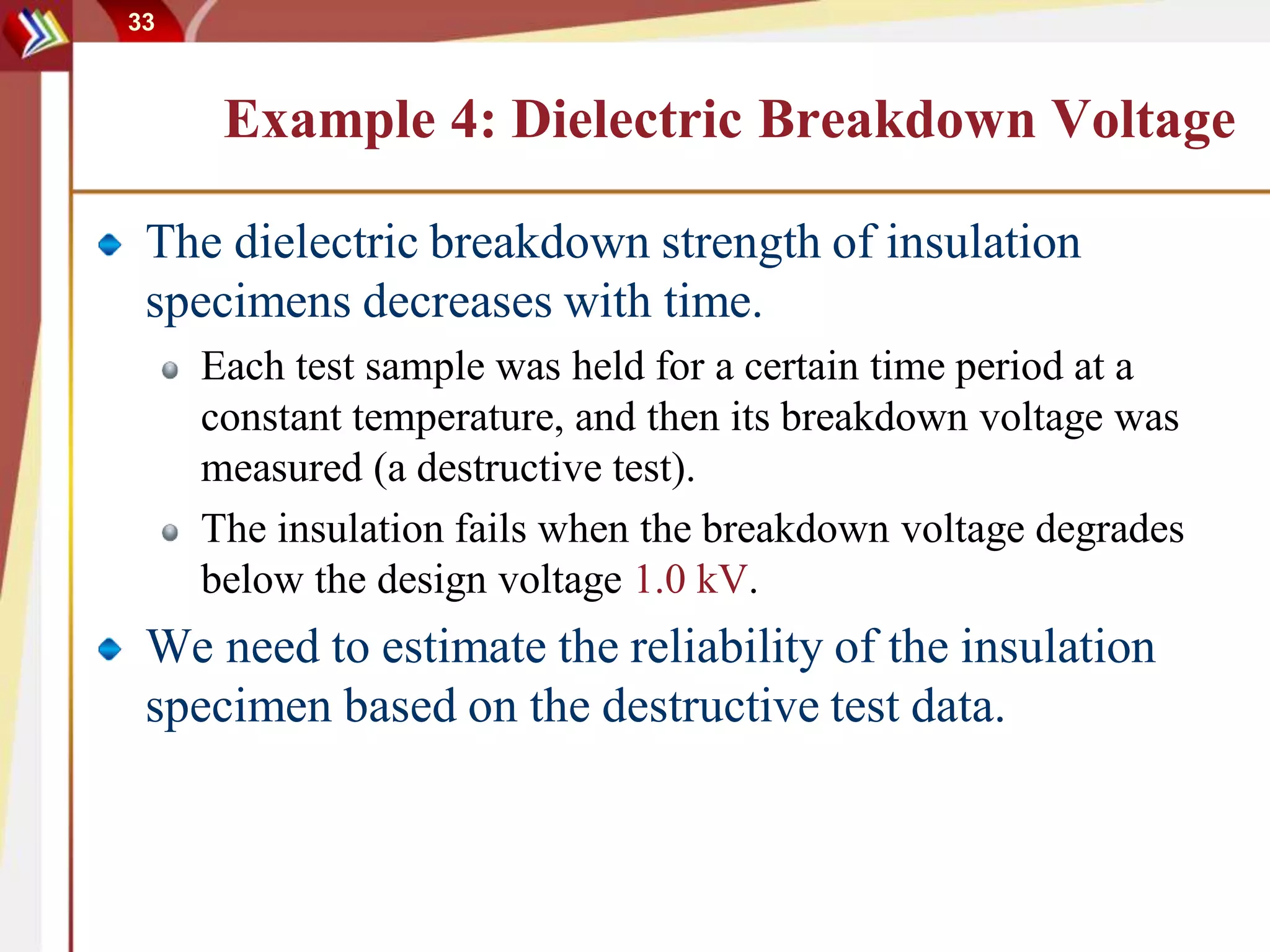 33

Example 4: Dielectric Breakdown Voltage

The dielectric breakdown strength of insulation specimens decreases with time.

Each test sample was held for a certain time period at a constant temperature, and then its breakdown voltage was measured (a destructive test).

The insulation fails when the breakdown voltage degrades below the design voltage 1.0 kV.

We need to estimate the reliability of the insulation specimen based on the destructive test data.